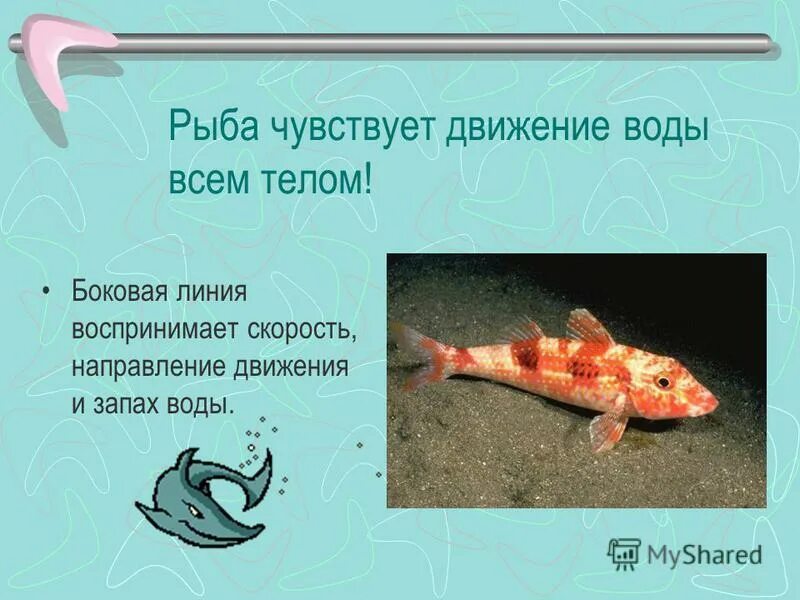 Рыба чувствует движение воды всем телом!

• Боковая линия воспринимает скорость, направление движения и запах воды.

MyShared